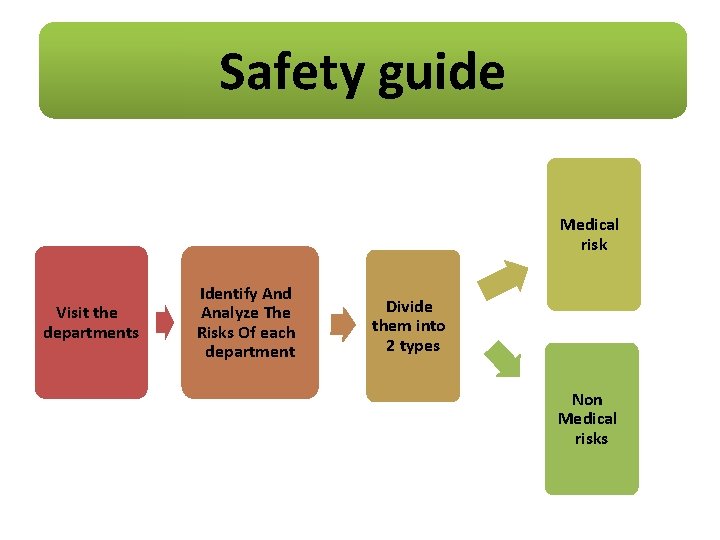 Safety guide

Visit the departments

Identify And Analyze The Risks Of each department

Divide them into 2 types

Medical risk

Non Medical risks